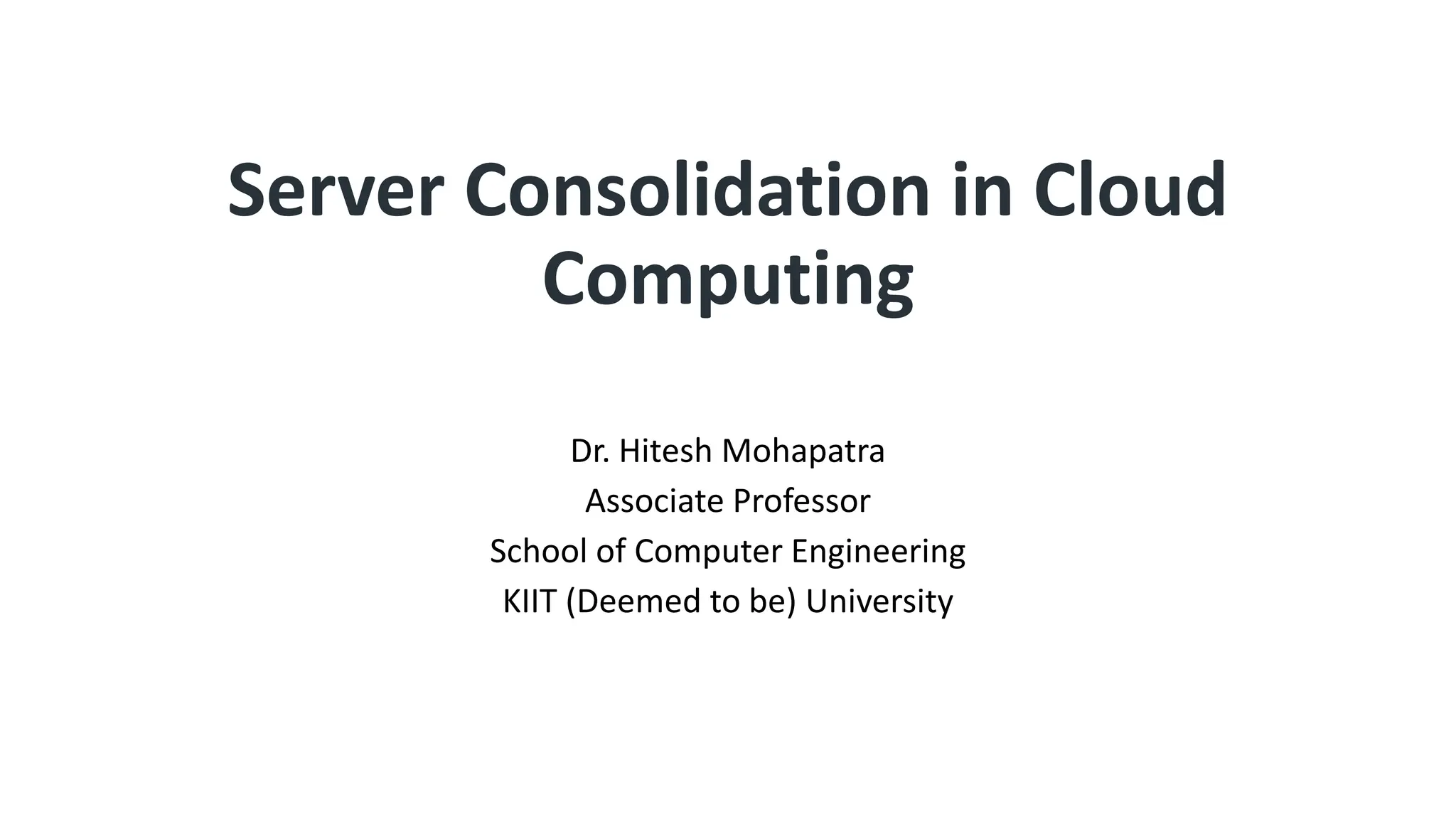 Server Consolidation in Cloud Computing

Dr. Hitesh Mohapatra
Associate Professor
School of Computer Engineering
KIIT (Deemed to be) University